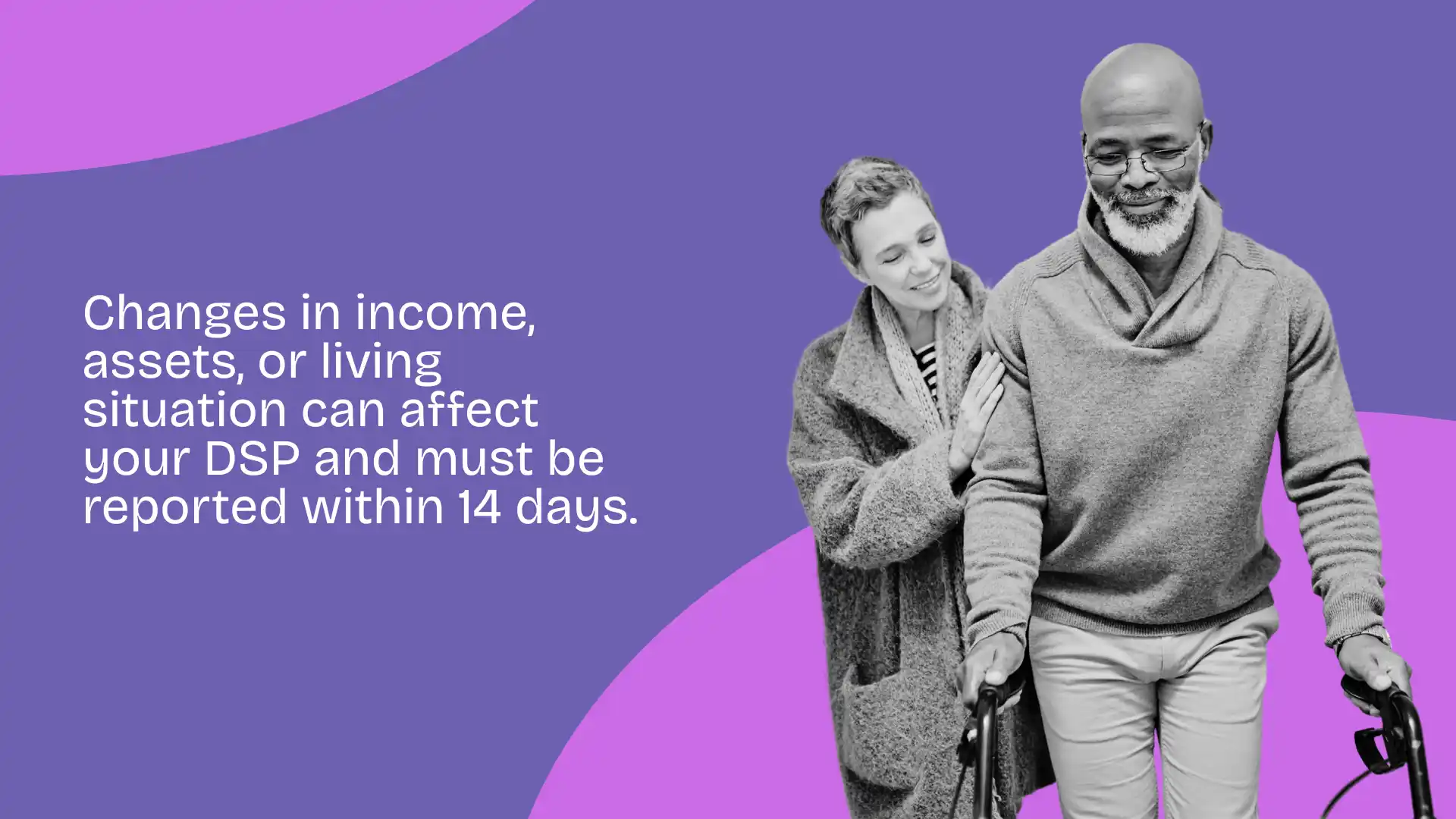 Changes in income, assets, or living situation can affect your DSP and must be reported within 14 days.